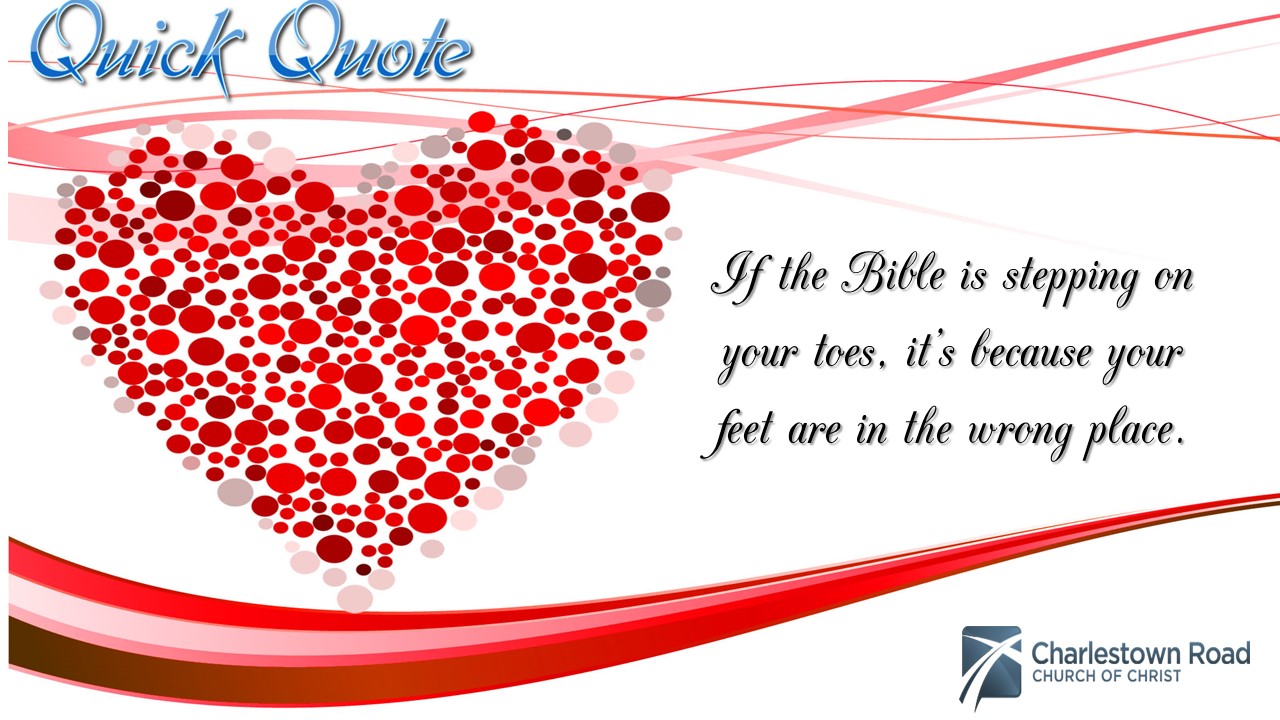 Quick Quote

If the Bible is stepping on your toes, it's because your feet are in the wrong place.

Charlestown Road
CHURCH OF CHRIST